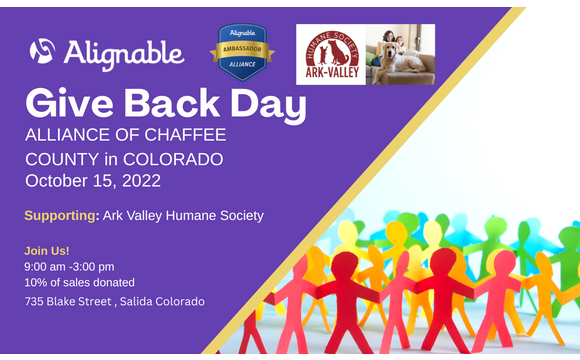 Alignable

Alignable
AMBASSADOR
ALLIANCE

HUMANE SOCIETY
ARK-VALLEY

Give Back Day
ALLIANCE OF CHAFFEE COUNTY in COLORADO
October 15, 2022

Supporting: Ark Valley Humane Society

Join Us!
9:00 am -3:00 pm
10% of sales donated
735 Blake Street , Salida Colorado